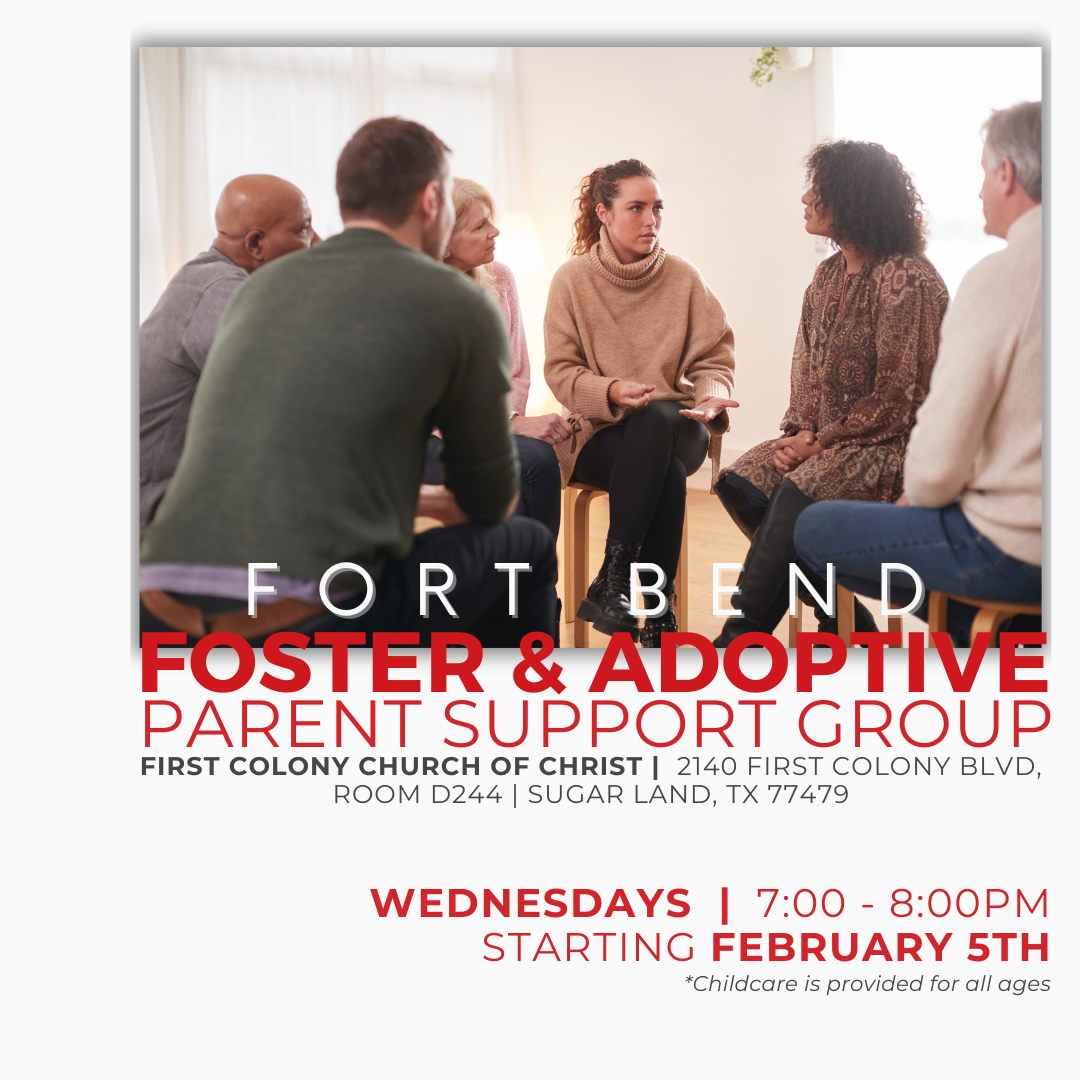 FORT BEND
FOSTER & ADOPTIVE
PARENT SUPPORT GROUP
FIRST COLONY CHURCH OF CHRIST | 2140 FIRST COLONY BLVD, ROOM D244 | SUGAR LAND, TX 77479

WEDNESDAYS | 7:00 - 8:00PM
STARTING FEBRUARY 5TH
*Childcare is provided for all ages